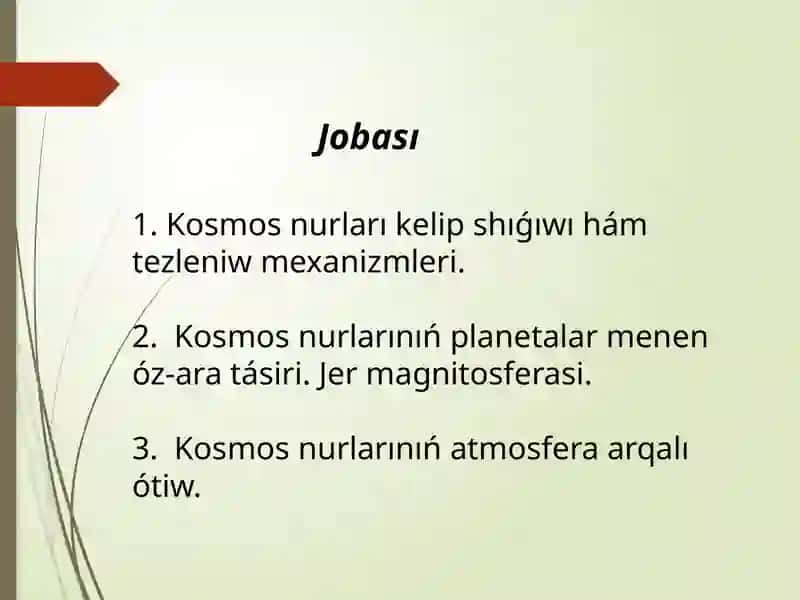 Jobası

1. Kosmos nurları kelip shıǵıwı hám tezleniw mexanizmleri.

2. Kosmos nurlarınıń planetalar menen óz-ara tásiri. Jer magnitosferasi.

3. Kosmos nurlarınıń atmosfera arqalı ótiw.